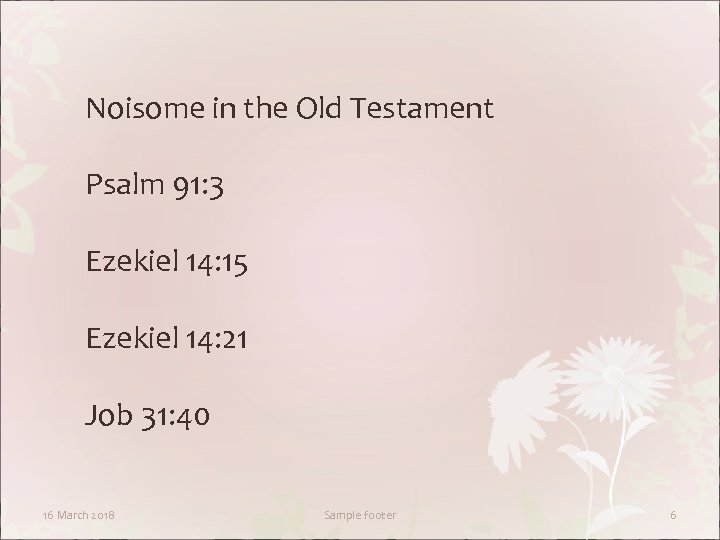 Noisome in the Old Testament

Psalm 91:3

Ezekiel 14:15

Ezekiel 14:21

Job 31:40

16 March 2018

Sample footer

6